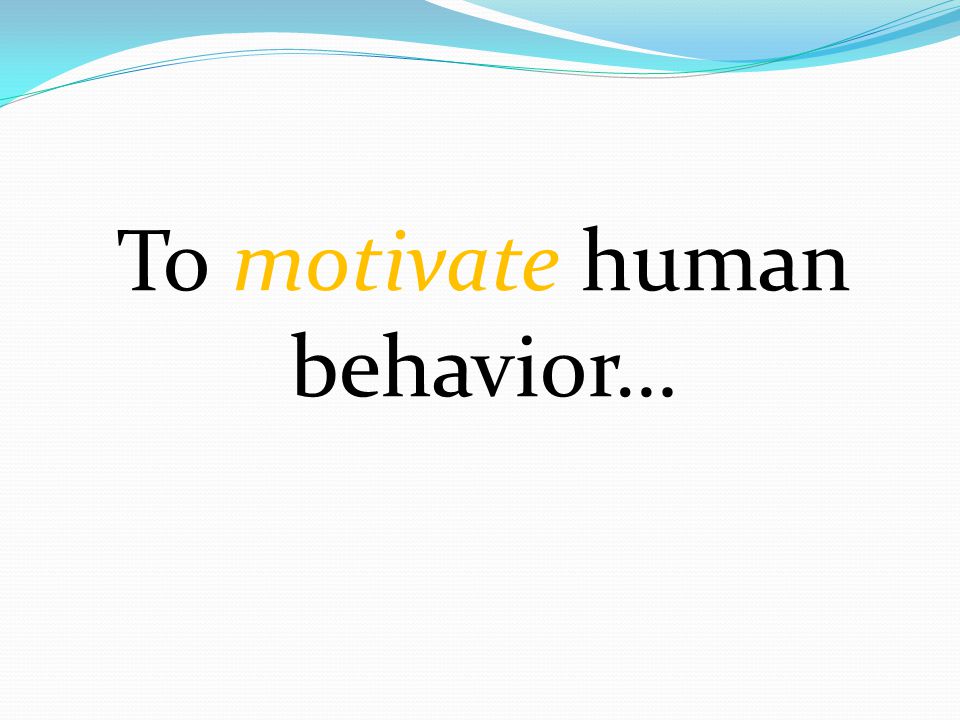 To motivate human behavior…